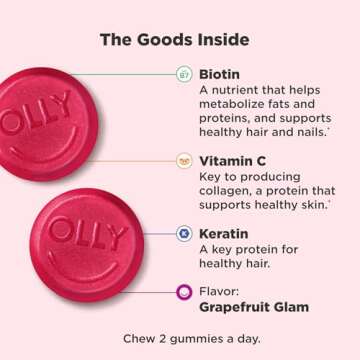 The Goods Inside

OLLY

OLLY

B7 Biotin
A nutrient that helps metabolize fats and proteins, and supports healthy hair and nails.*

Vitamin C
Key to producing collagen, a protein that supports healthy skin.*

K Keratin
A key protein for healthy hair.

Flavor:
Grapefruit Glam

Chew 2 gummies a day.